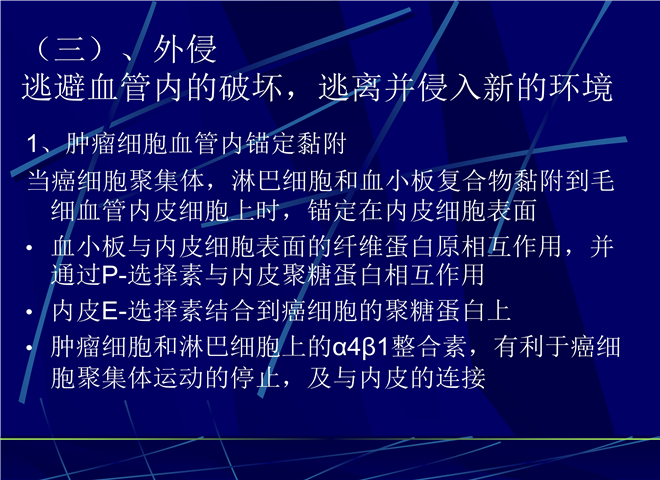 （三）、外侵
逃避血管内的破坏，逃离并侵入新的环境

1、肿瘤细胞血管内锚定黏附

当癌细胞聚集体，淋巴细胞和血小板复合物黏附到毛细血管内皮细胞上时，锚定在内皮细胞表面

• 血小板与内皮细胞表面的纤维蛋白原相互作用，并通过P-选择素与内皮聚糖蛋白相互作用

• 内皮E-选择素结合到癌细胞的聚糖蛋白上

• 肿瘤细胞和淋巴细胞上的α4β1整合素，有利于癌细胞聚集体运动的停止，及与内皮的连接